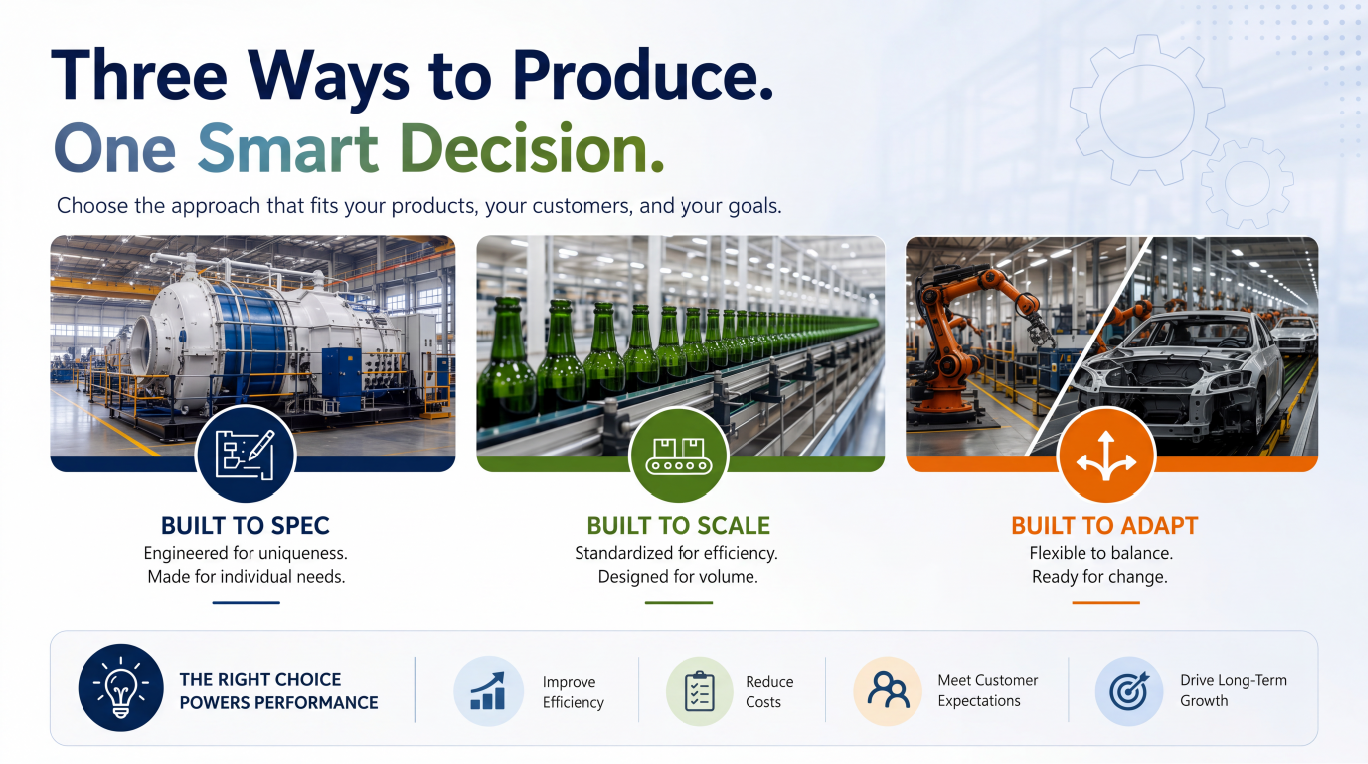 Three Ways to Produce.
One Smart Decision.

Choose the approach that fits your products, your customers, and your goals.

BUILT TO SPEC
Engineered for uniqueness.
Made for individual needs.

BUILT TO SCALE
Standardized for efficiency.
Designed for volume.

BUILT TO ADAPT
Flexible to balance.
Ready for change.

THE RIGHT CHOICE POWERS PERFORMANCE

Improve Efficiency

Reduce Costs

Meet Customer Expectations

Drive Long-Term Growth